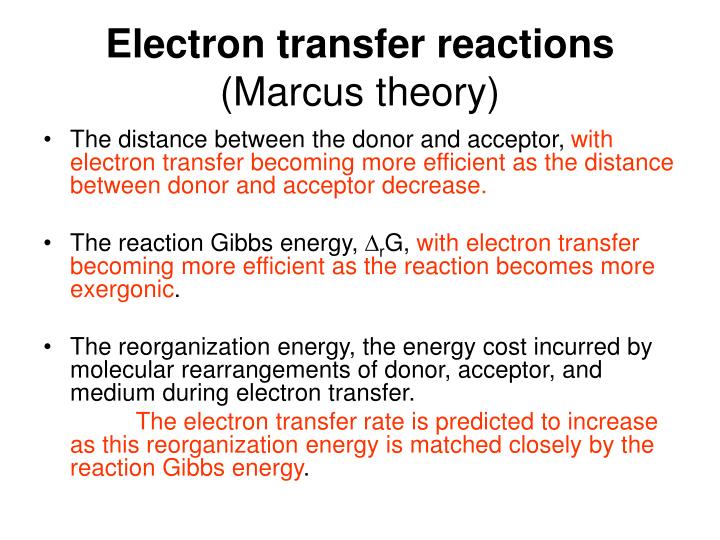 Electron transfer reactions
(Marcus theory)

• The distance between the donor and acceptor, with electron transfer becoming more efficient as the distance between donor and acceptor decrease.

• The reaction Gibbs energy, $\Delta_r G$, with electron transfer becoming more efficient as the reaction becomes more exergonic.

• The reorganization energy, the energy cost incurred by molecular rearrangements of donor, acceptor, and medium during electron transfer.
The electron transfer rate is predicted to increase as this reorganization energy is matched closely by the reaction Gibbs energy.